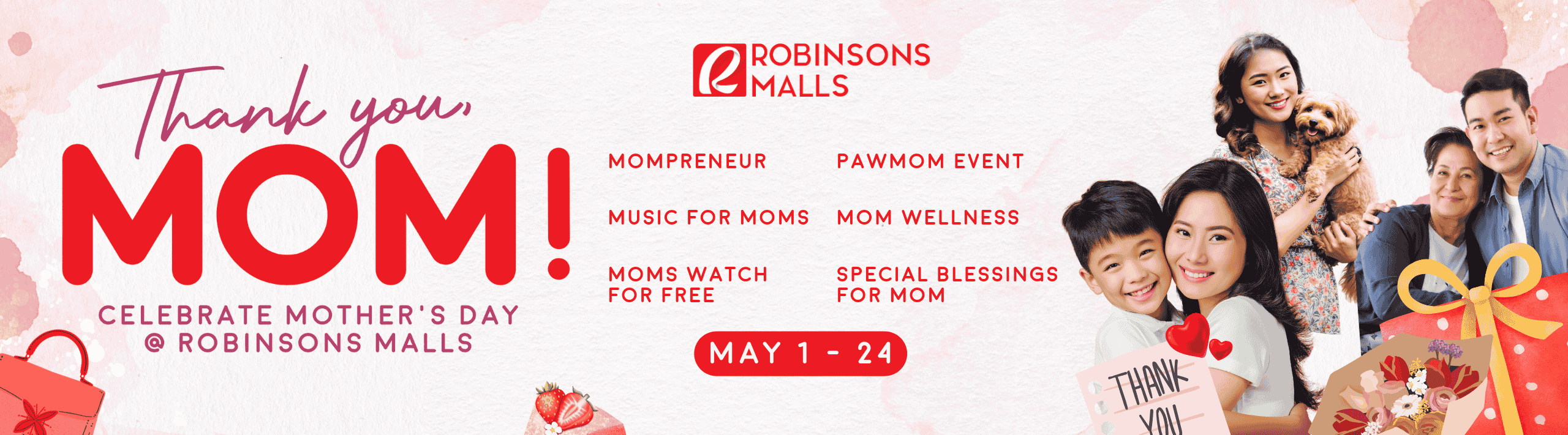 Thank you,
MOM!
CELEBRATE MOTHER'S DAY
@ ROBINSONS MALLS

ROBINSONS MALLS

MOMPRENEUR

MUSIC FOR MOMS

MOMS WATCH FOR FREE

PAWMOM EVENT

MOM WELLNESS

SPECIAL BLESSINGS FOR MOM

MAY 1 - 24

THANK YOU